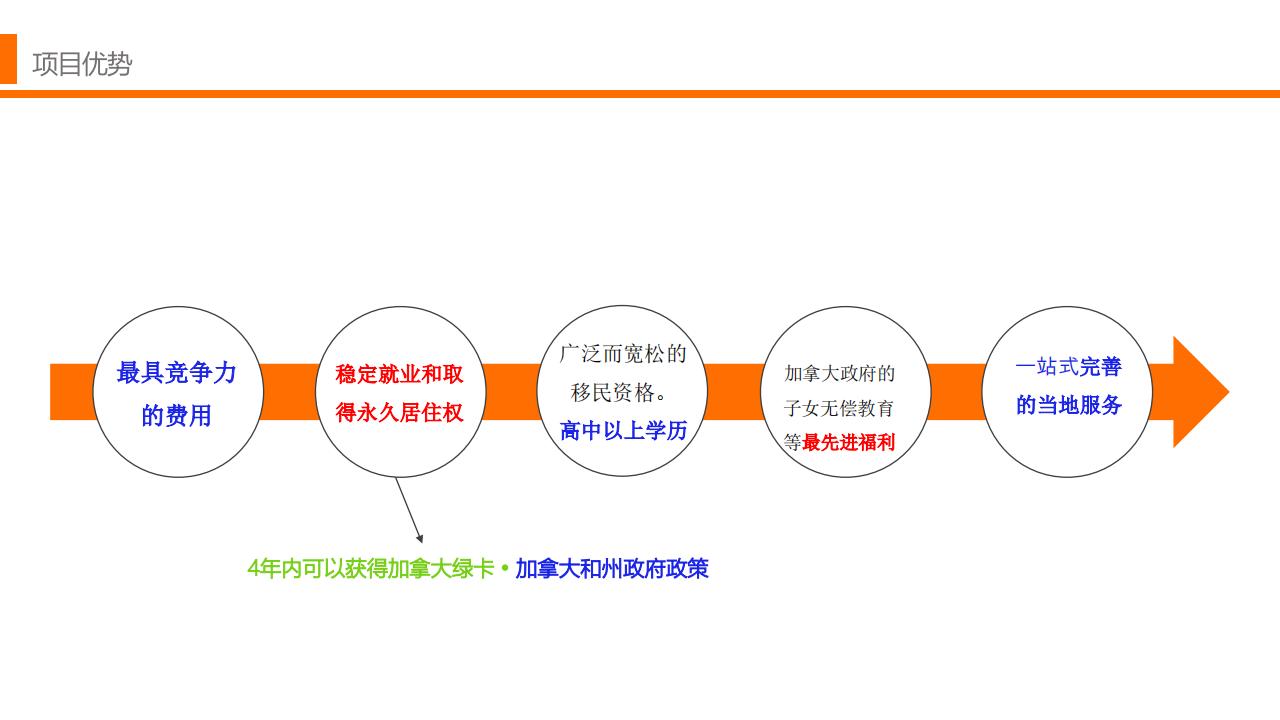 项目优势

最具竞争力的费用

稳定就业和取得永久居住权

广泛而宽松的移民资格。高中以上学历

加拿大政府的子女无偿教育等最先进福利

一站式完善的当地服务

4年内可以获得加拿大绿卡 • 加拿大和州政府政策